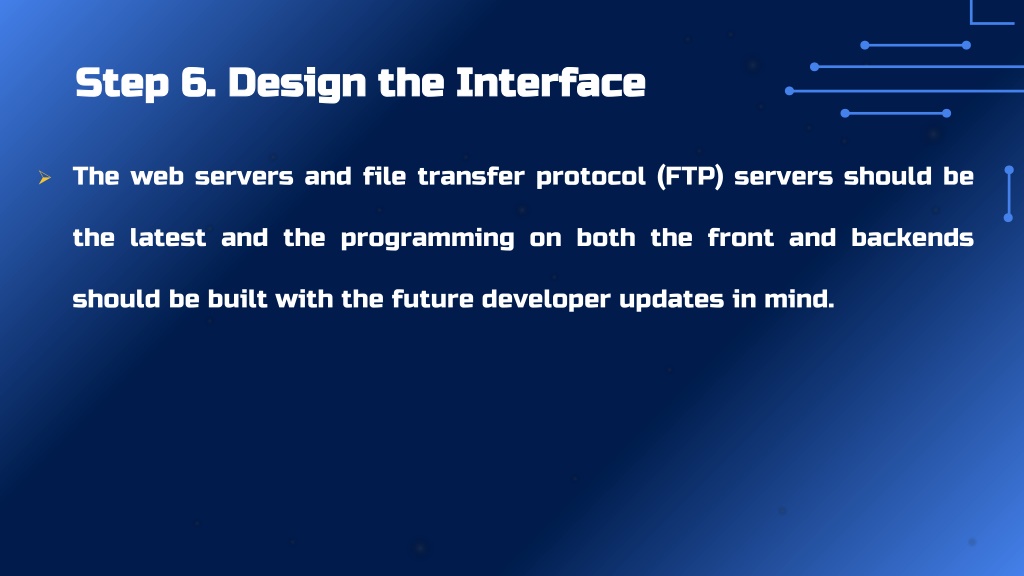 Step 6. Design the Interface

➢ The web servers and file transfer protocol (FTP) servers should be the latest and the programming on both the front and backends should be built with the future developer updates in mind.